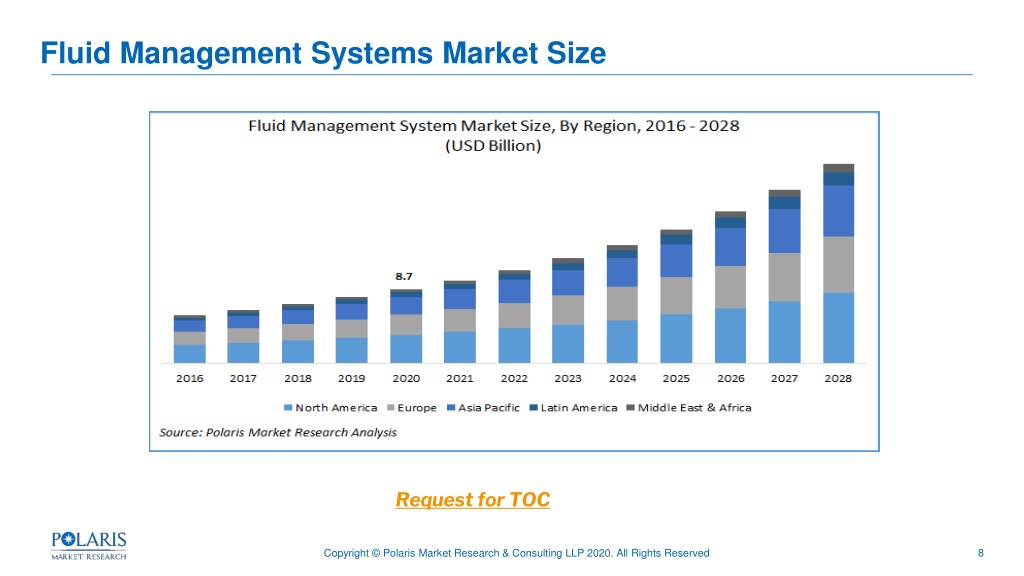 Fluid Management Systems Market Size

Fluid Management System Market Size, By Region, 2016 - 2028
(USD Billion)

8.7

2016 2017 2018 2019 2020 2021 2022 2023 2024 2025 2026 2027 2028

North America Europe Asia Pacific Latin America Middle East & Africa

Source: Polaris Market Research Analysis

Request for TOC

POLARIS
MARKET RESEARCH

Copyright © Polaris Market Research & Consulting LLP 2020. All Rights Reserved

8